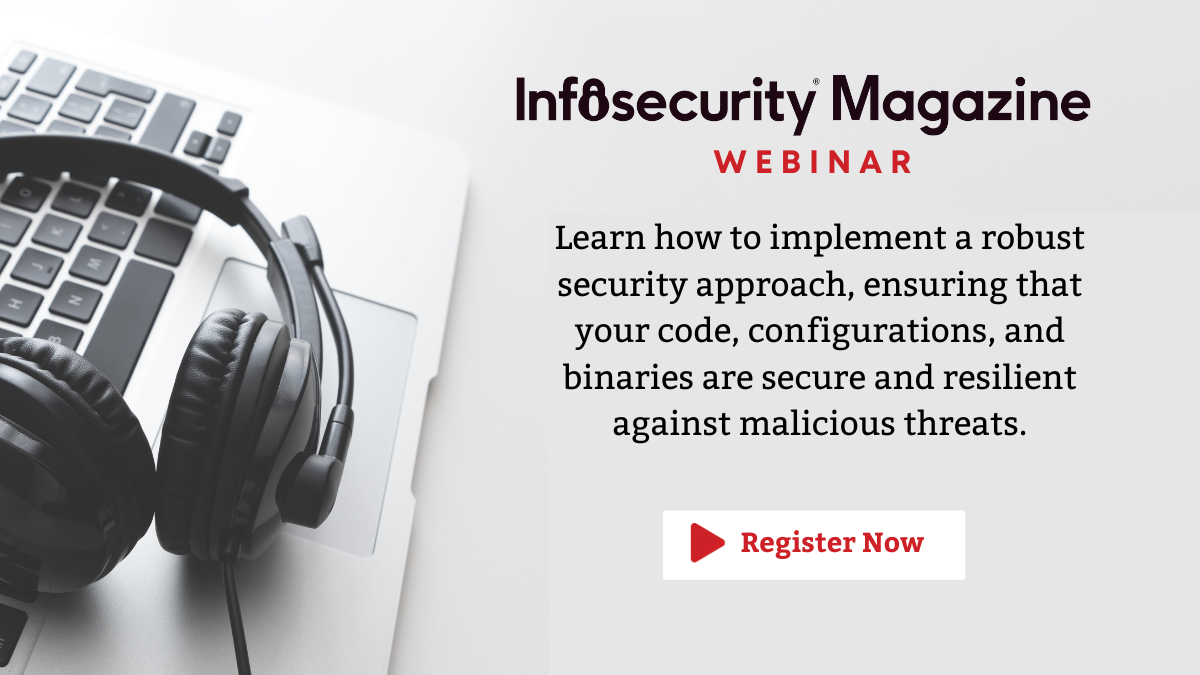 Infosecurity® Magazine
WEBINAR

Learn how to implement a robust security approach, ensuring that your code, configurations, and binaries are secure and resilient against malicious threats.

Register Now